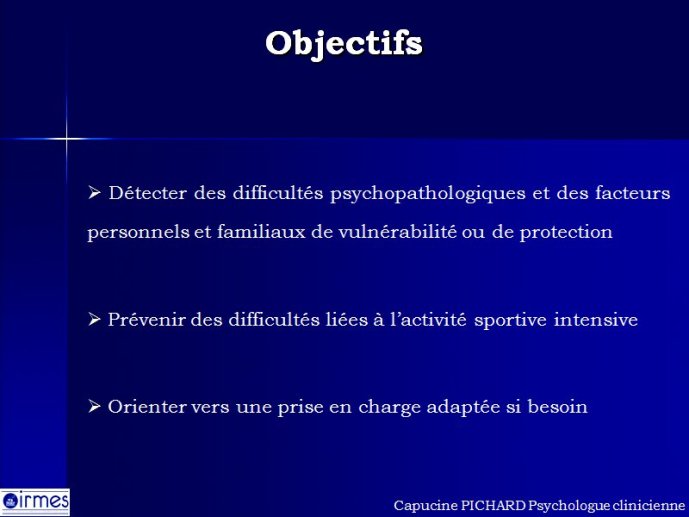 Objectifs

➢ Détecter des difficultés psychopathologiques et des facteurs personnels et familiaux de vulnérabilité ou de protection

➢ Prévenir des difficultés liées à l'activité sportive intensive

➢ Orienter vers une prise en charge adaptée si besoin

irmes

Capucine PICHARD Psychologue clinicienne